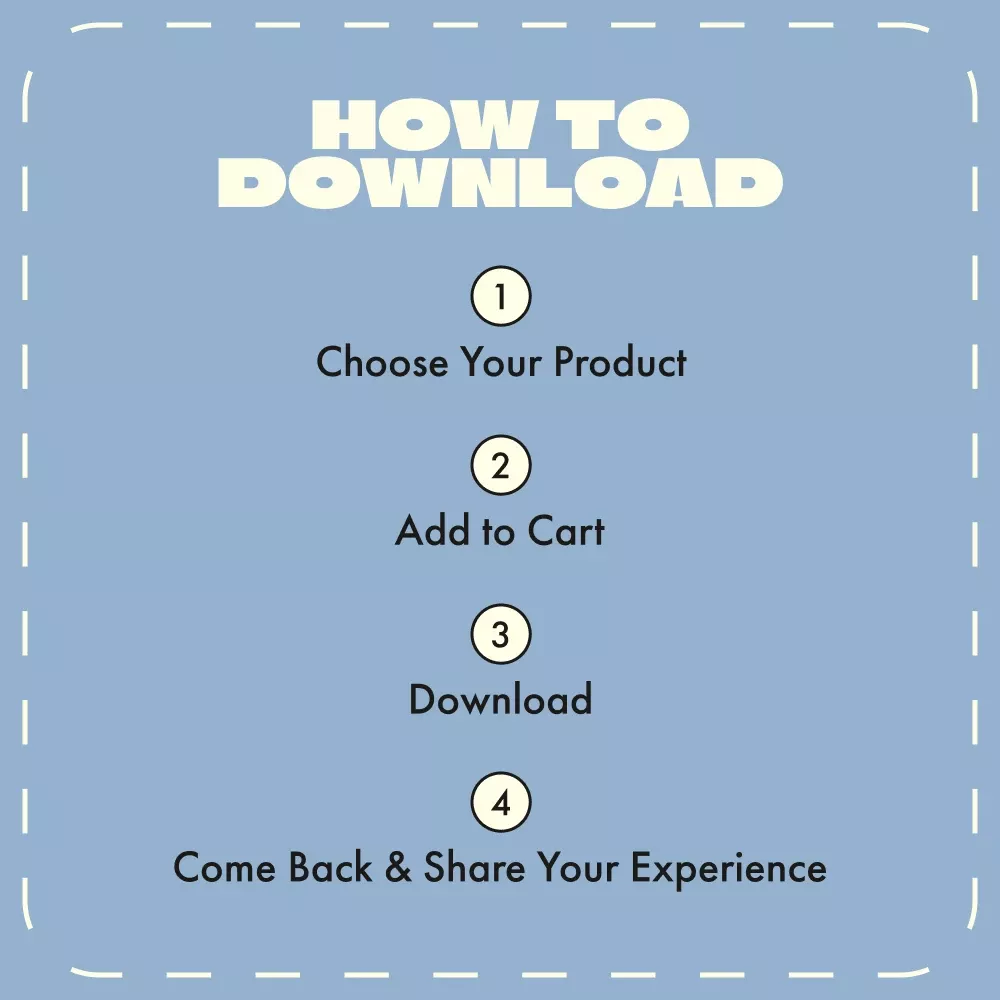 HOW TO DOWNLOAD

1
Choose Your Product

2
Add to Cart

3
Download

4
Come Back & Share Your Experience